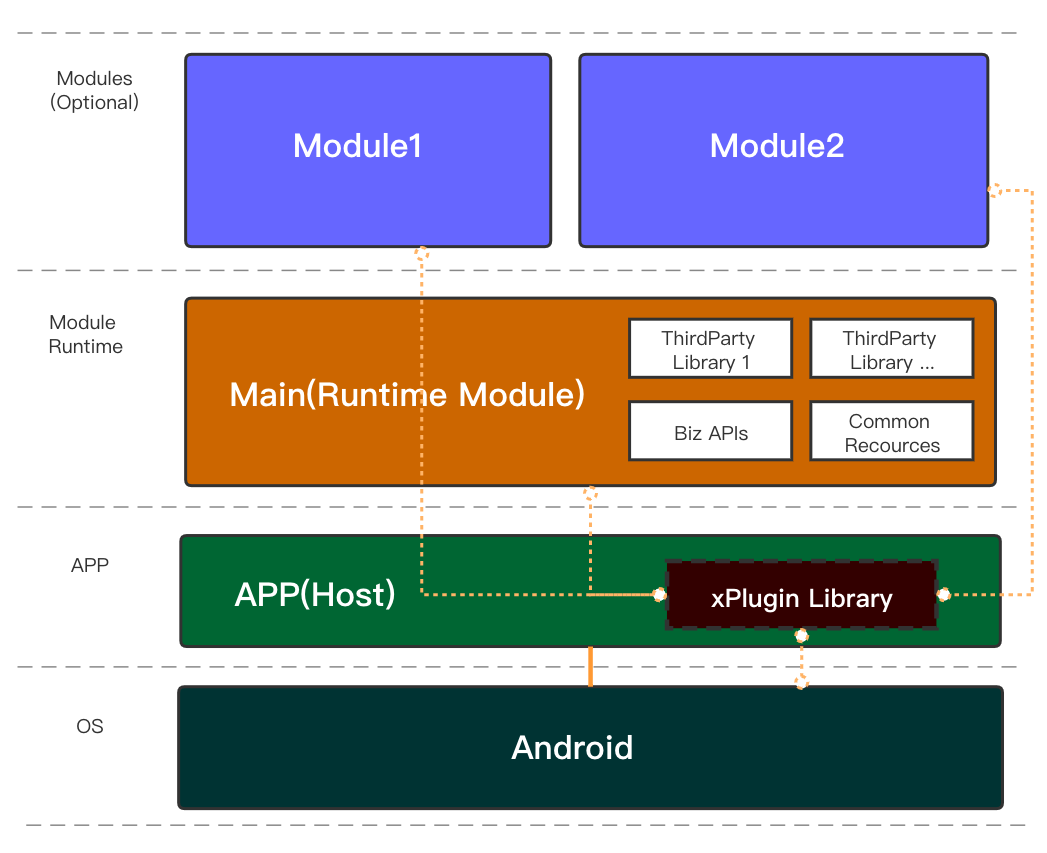 Modules (Optional)

Module1

Module2

Module Runtime

Main(Runtime Module)

ThirdParty Library 1

ThirdParty Library ...

Biz APIs

Common Recources

APP

APP(Host)

xPlugin Library

OS

Android